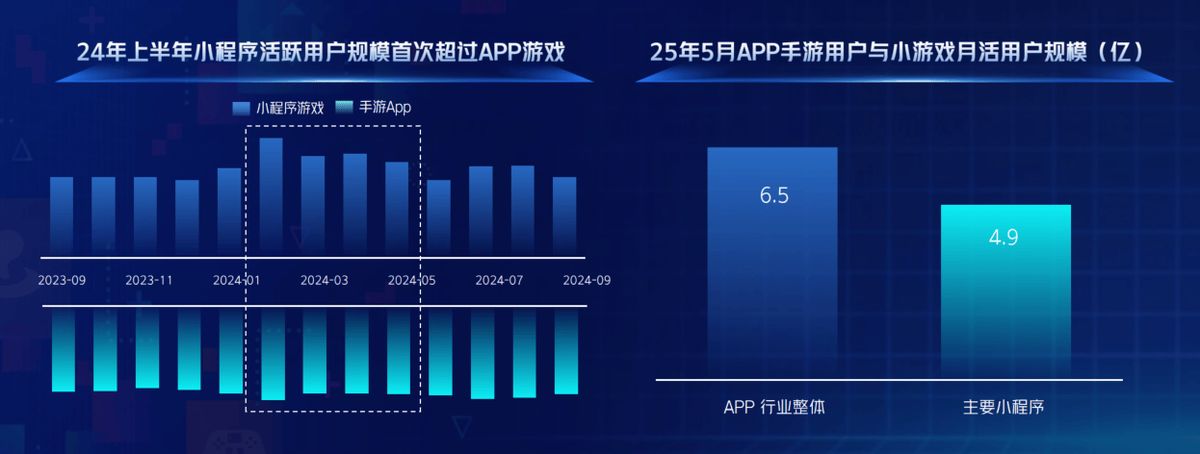 24年上半年小程序活跃用户规模首次超过APP游戏

小程序游戏 手游App

2023-09 2023-11 2024-01 2024-03 2024-05 2024-07 2024-09

25年5月APP手游用户与小游戏月活用户规模（亿）

6.5

4.9

APP 行业整体

主要小程序